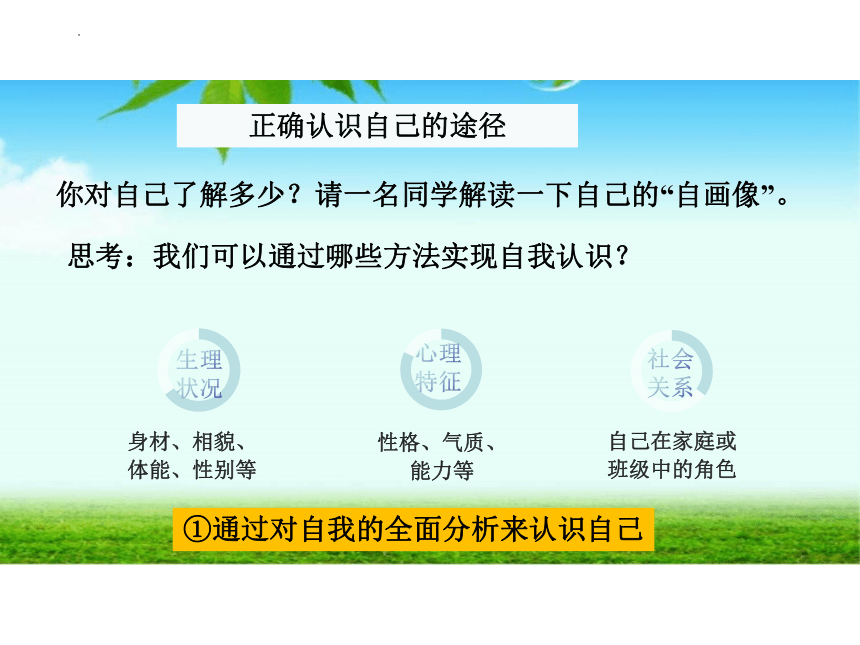 正确认识自己的途径

你对自己了解多少？请一名同学解读一下自己的“自画像”。

思考：我们可以通过哪些方法实现自我认识？

生理状况

身材、相貌、体能、性别等

心理特征

性格、气质、能力等

社会关系

自己在家庭或班级中的角色

①通过对自我的全面分析来认识自己